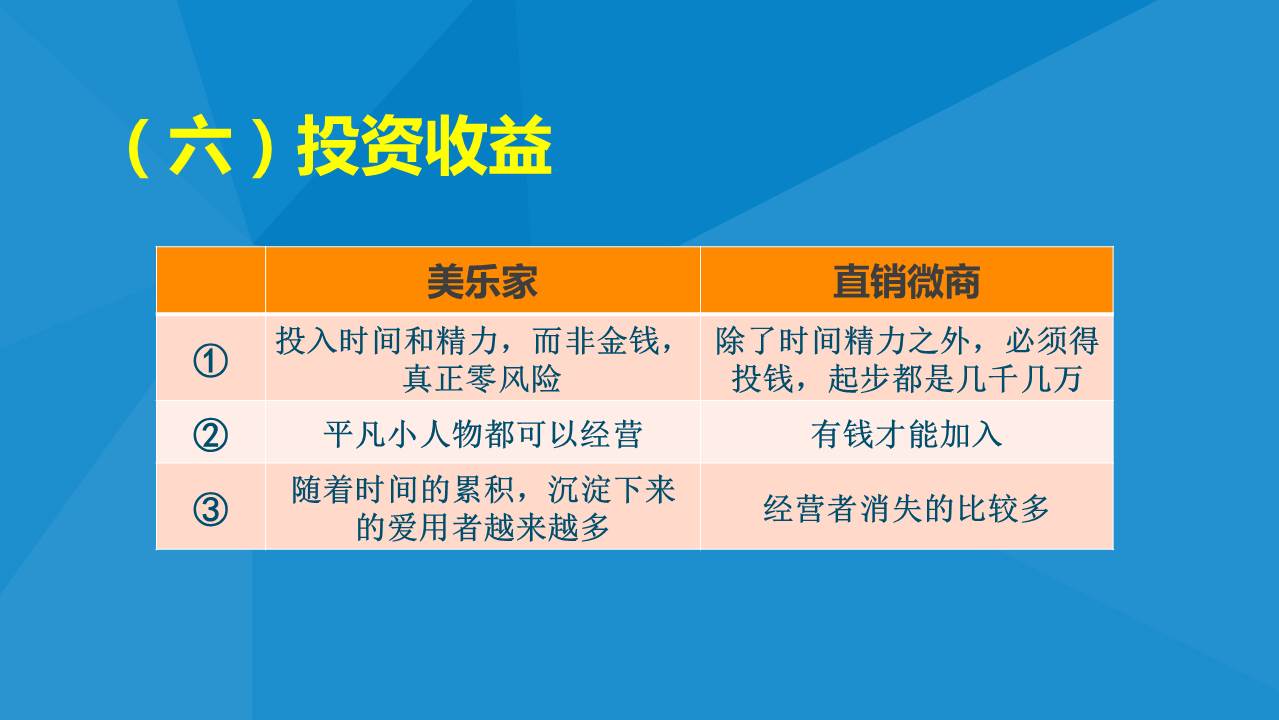 （六）投资收益

|  | 美乐家 | 直销微商 |
|---|---|---|
| ① | 投入时间和精力，而非金钱，真正零风险 | 除了时间精力之外，必须得投钱，起步都是几千几万 |
| ② | 平凡小人物都可以经营 | 有钱才能加入 |
| ③ | 随着时间的累积，沉淀下来的爱用者越来越多 | 经营者消失的比较多 |